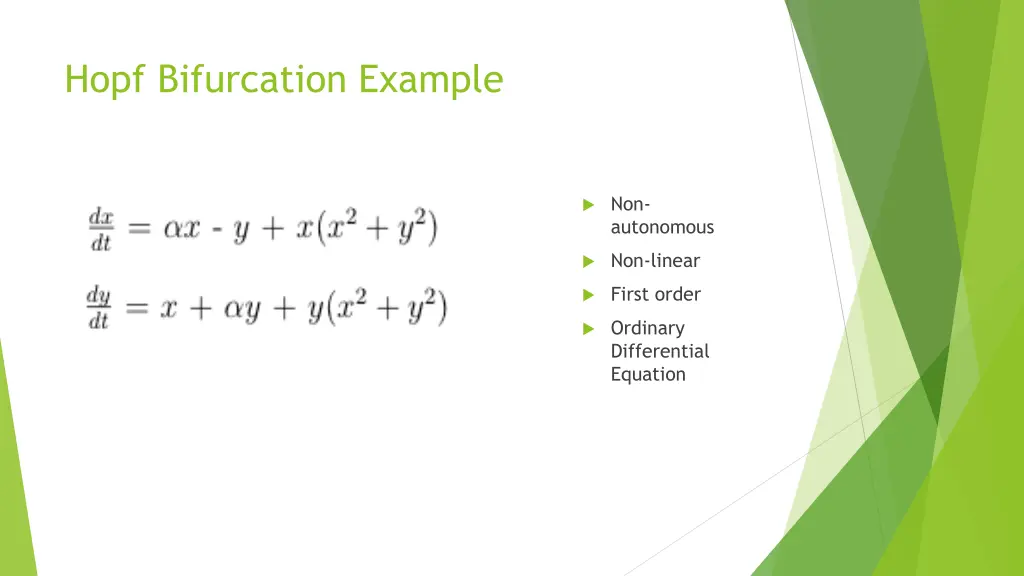 Hopf Bifurcation Example

$\frac{dx}{dt} = \alpha x - y + x(x^2 + y^2)$

$\frac{dy}{dt} = x + \alpha y + y(x^2 + y^2)$

Non-autonomous

Non-linear

First order

Ordinary Differential Equation